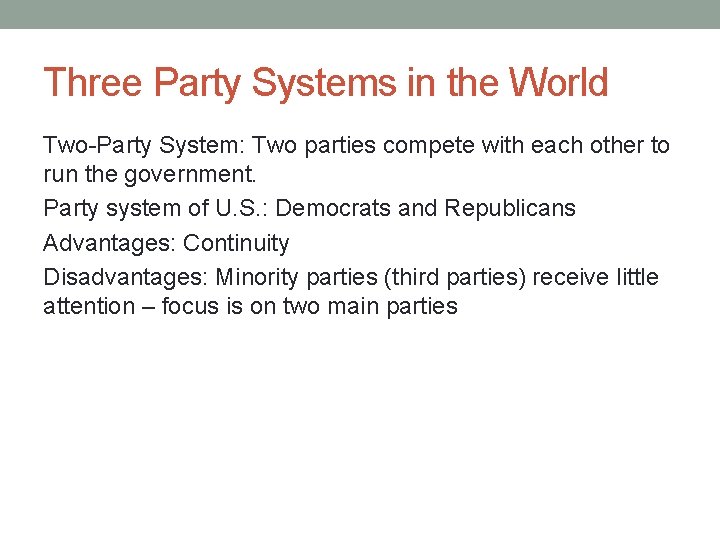 Three Party Systems in the World

Two-Party System: Two parties compete with each other to run the government.

Party system of U.S.: Democrats and Republicans

Advantages: Continuity

Disadvantages: Minority parties (third parties) receive little attention – focus is on two main parties